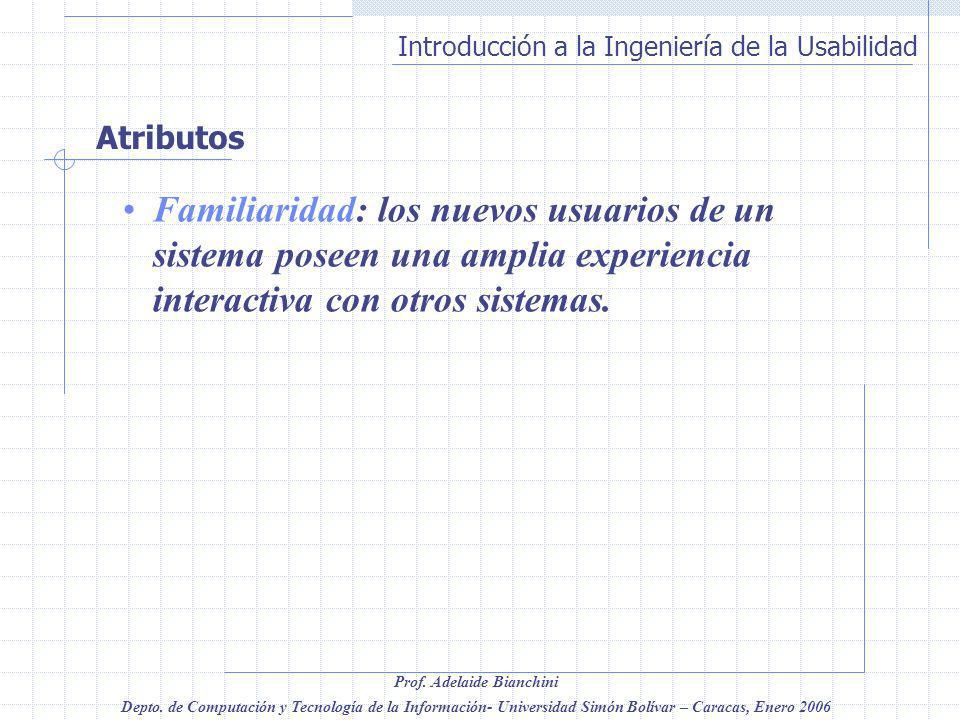 Introducción a la Ingeniería de la Usabilidad

Atributos

• Familiaridad: los nuevos usuarios de un sistema poseen una amplia experiencia interactiva con otros sistemas.

Prof. Adelaide Bianchini

Depto. de Computación y Tecnología de la Información- Universidad Simón Bolívar – Caracas, Enero 2006